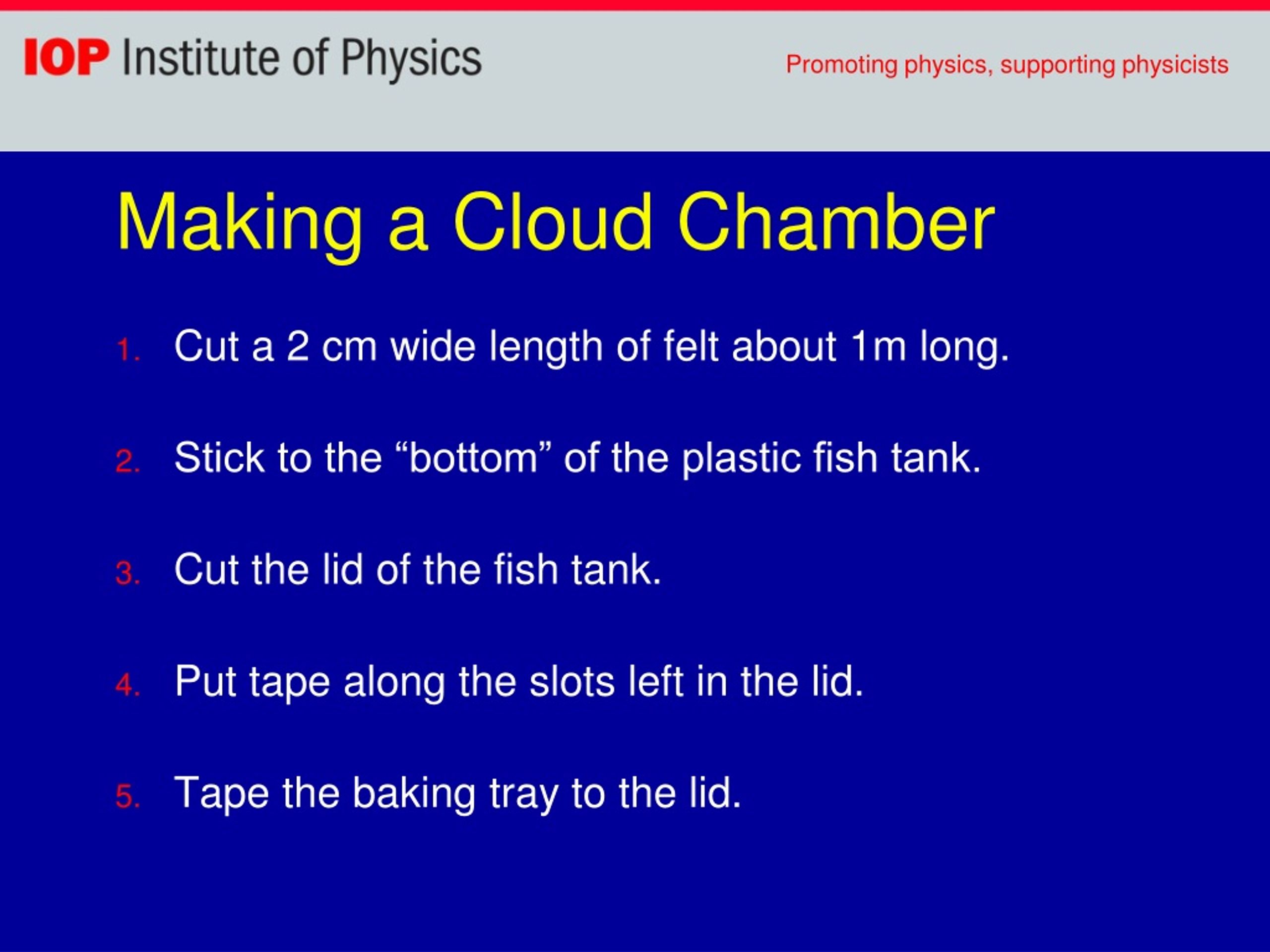 IOP Institute of Physics

Promoting physics, supporting physicists

Making a Cloud Chamber

1. Cut a 2 cm wide length of felt about 1m long.

2. Stick to the “bottom” of the plastic fish tank.

3. Cut the lid of the fish tank.

4. Put tape along the slots left in the lid.

5. Tape the baking tray to the lid.